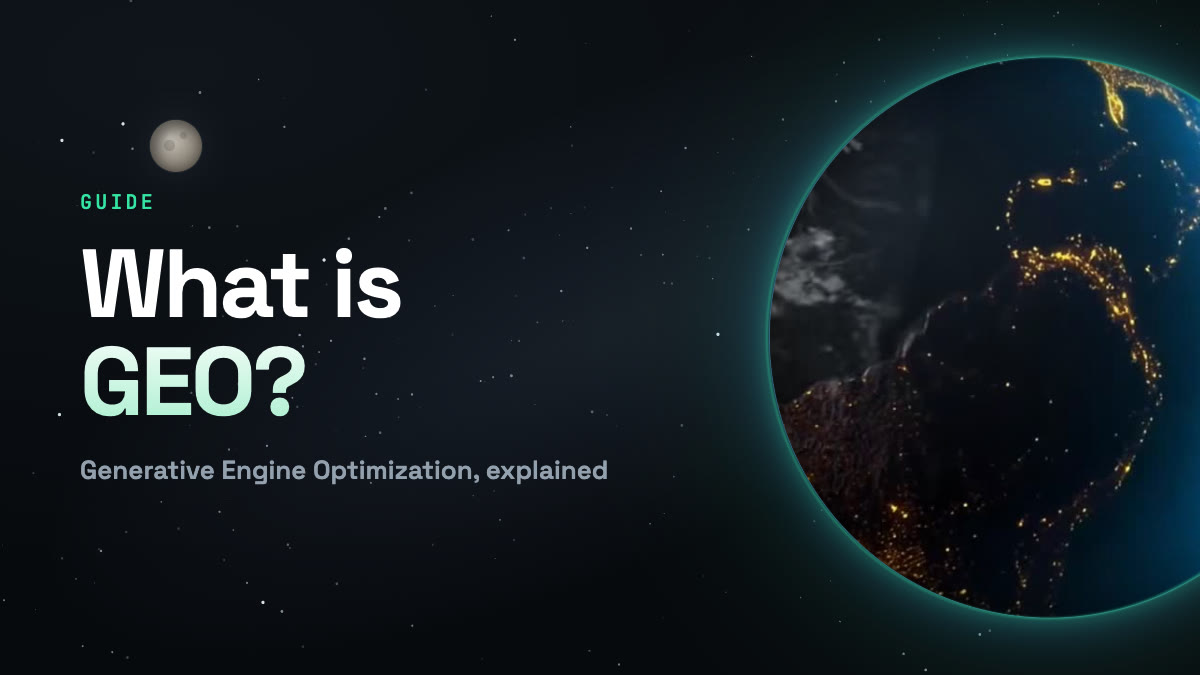 GUIDE

What is GEO?

Generative Engine Optimization, explained